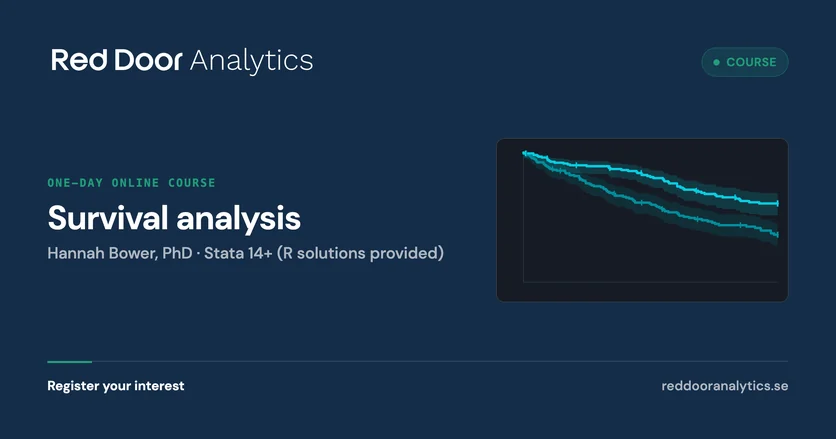 Red Door Analytics

• COURSE

ONE-DAY ONLINE COURSE

Survival analysis

Hannah Bower, PhD · Stata 14+ (R solutions provided)

Register your interest

reddooranalytics.se